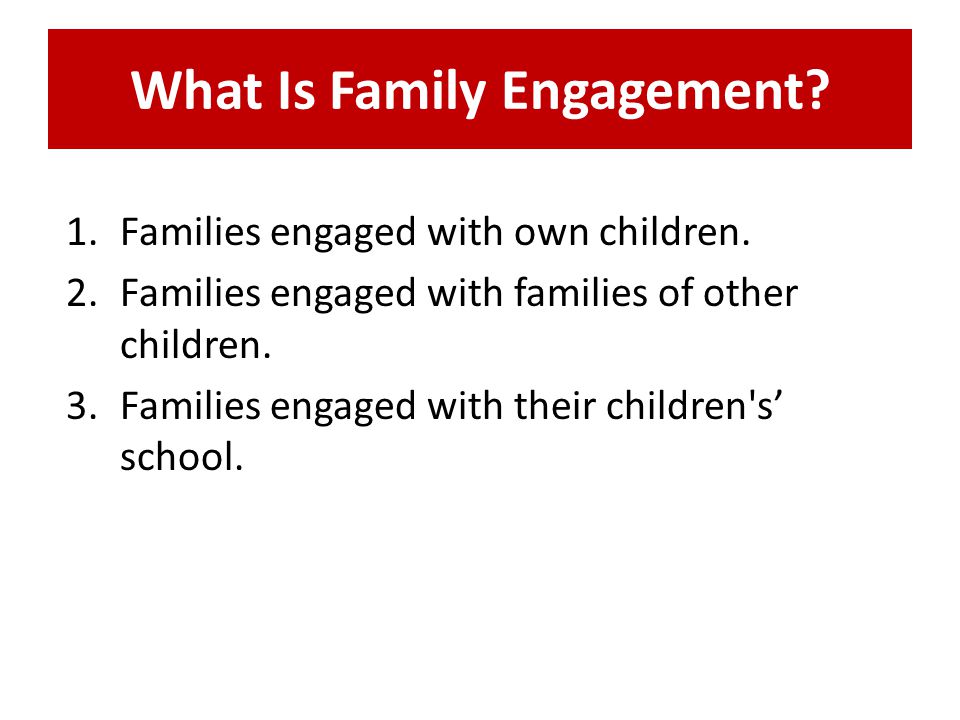 What Is Family Engagement?

1. Families engaged with own children.
2. Families engaged with families of other children.
3. Families engaged with their children's’ school.